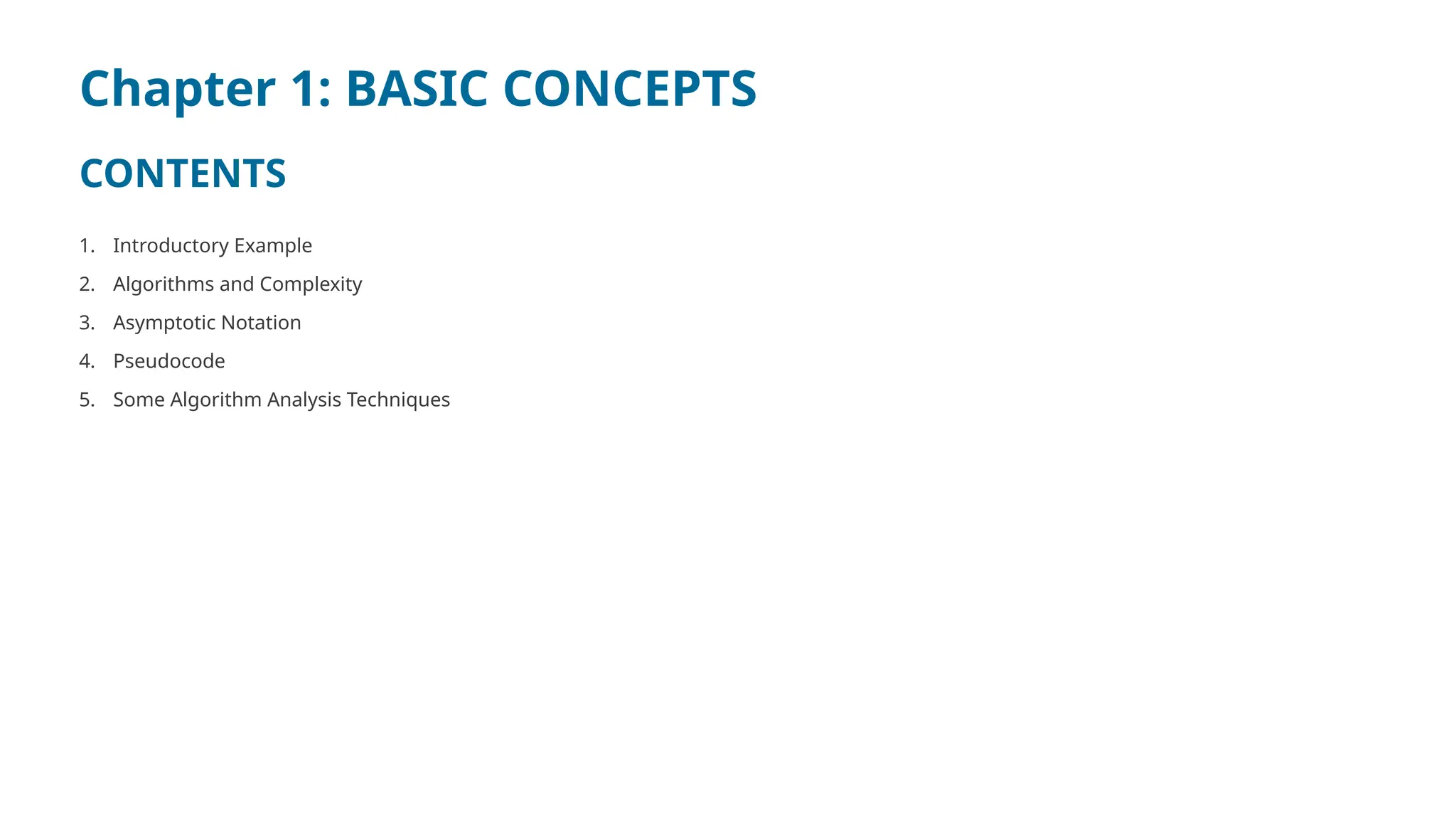 Chapter 1: BASIC CONCEPTS

CONTENTS

1. Introductory Example
2. Algorithms and Complexity
3. Asymptotic Notation
4. Pseudocode
5. Some Algorithm Analysis Techniques